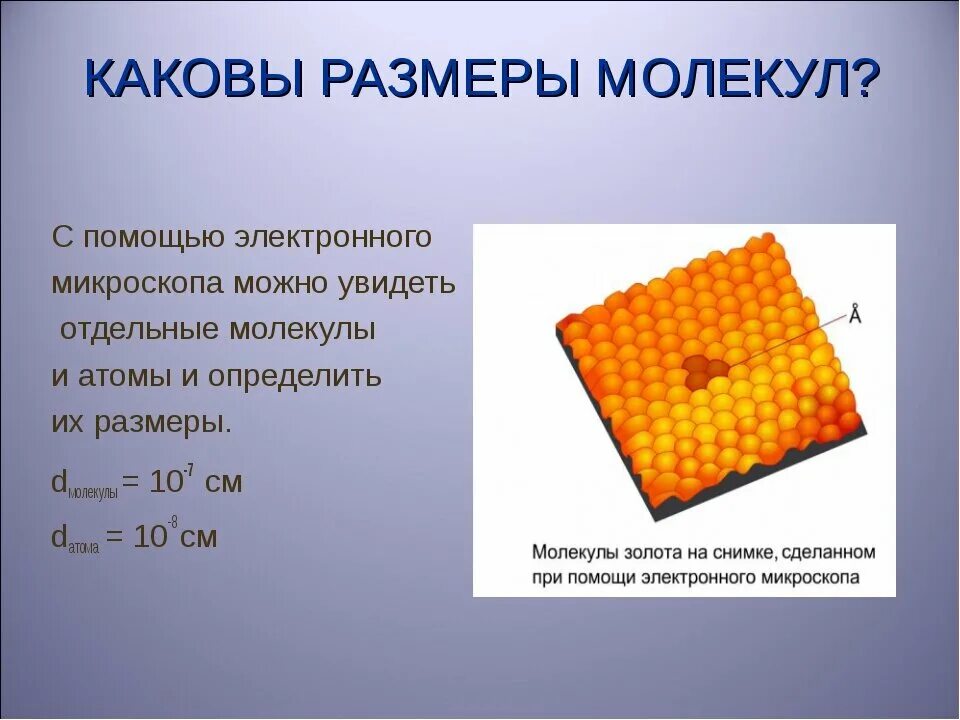 КАКОВЫ РАЗМЕРЫ МОЛЕКУЛ?

С помощью электронного микроскопа можно увидеть отдельные молекулы и атомы и определить их размеры.

$d_{молекулы} = 10^{-7}$ см

$d_{атома} = 10^{-8}$ см

Å

Молекулы золота на снимке, сделанном при помощи электронного микроскопа